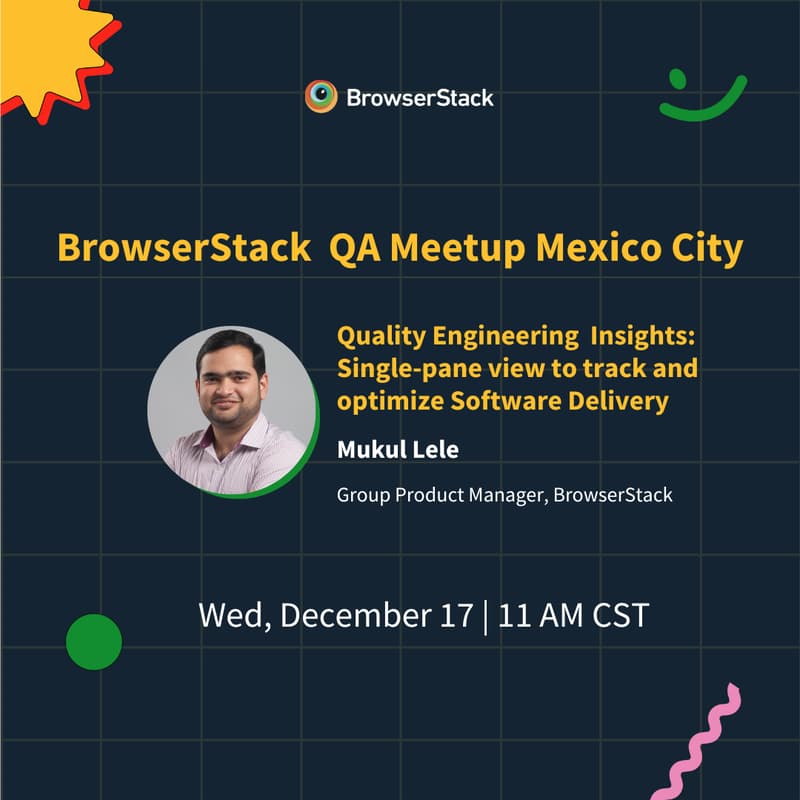 BrowserStack

BrowserStack QA Meetup Mexico City

Quality Engineering Insights: Single-pane view to track and optimize Software Delivery

Mukul Lele

Group Product Manager, BrowserStack

Wed, December 17 | 11 AM CST